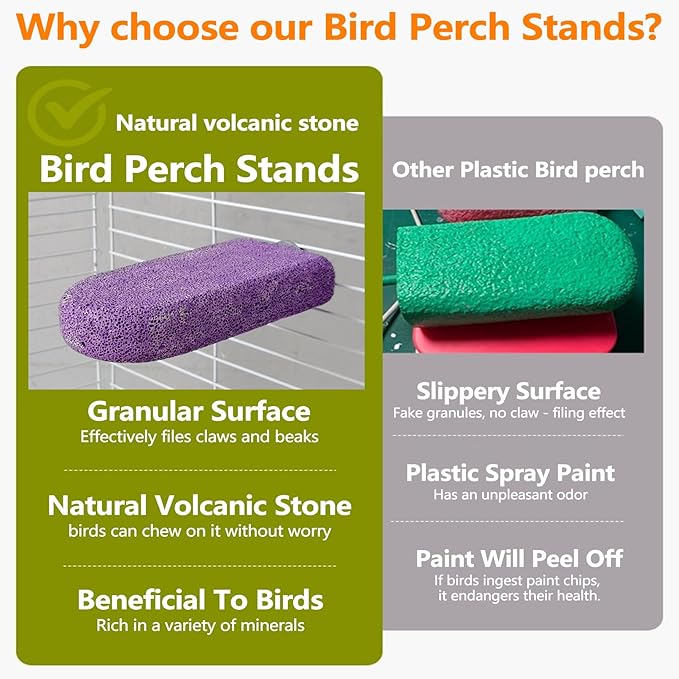 Why choose our Bird Perch Stands?

Natural volcanic stone

Bird Perch Stands

Granular Surface
Effectively files claws and beaks

Natural Volcanic Stone
birds can chew on it without worry

Beneficial To Birds
Rich in a variety of minerals

Other Plastic Bird perch

Slippery Surface
Fake granules, no claw - filing effect

Plastic Spray Paint
Has an unpleasant odor

Paint Will Peel Off
If birds ingest paint chips, it endangers their health.